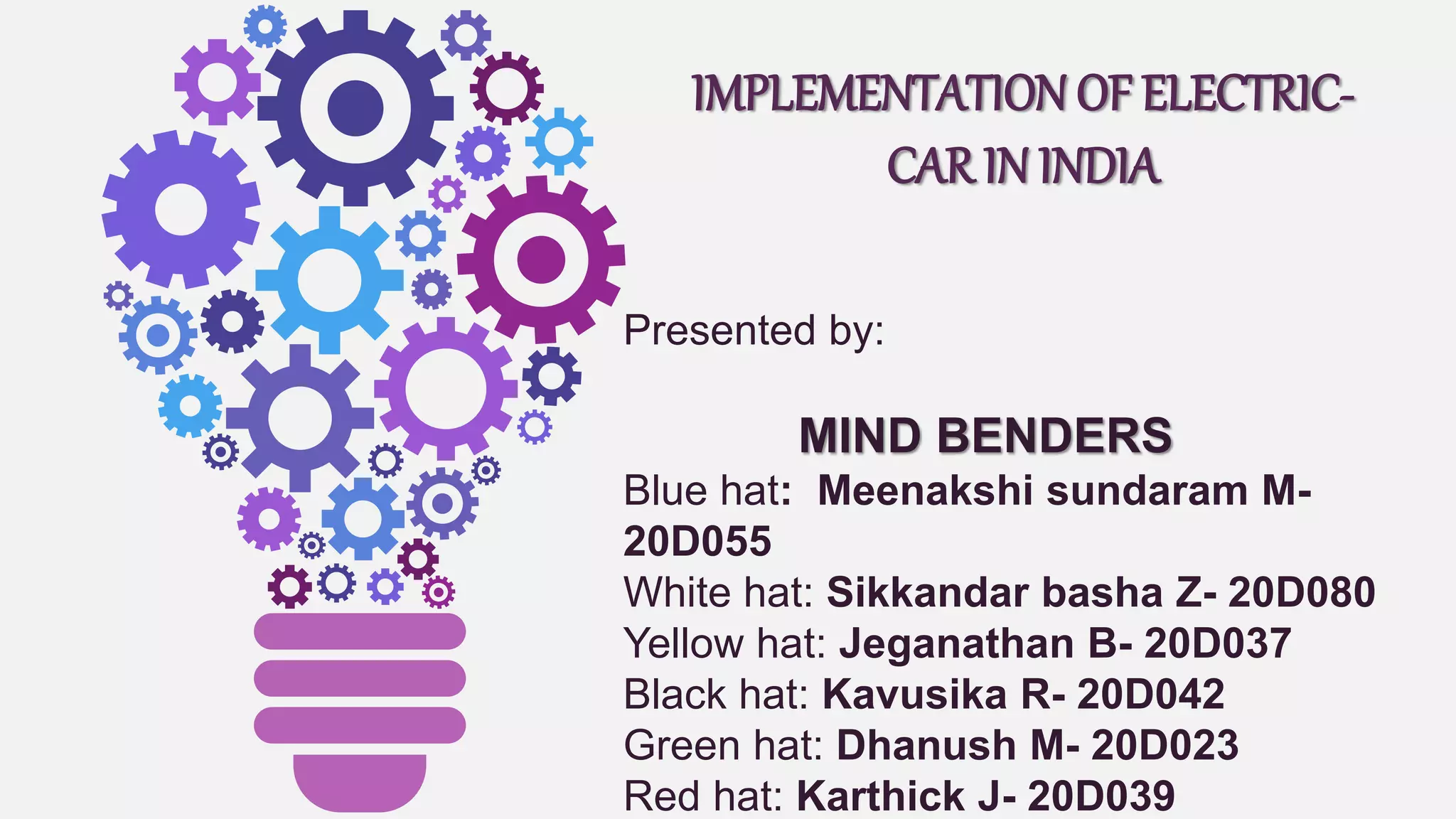 IMPLEMENTATION OF ELECTRIC-CAR IN INDIA

Presented by:

MIND BENDERS
Blue hat: Meenakshi sundaram M-20D055
White hat: Sikkandar basha Z- 20D080
Yellow hat: Jeganathan B- 20D037
Black hat: Kavusika R- 20D042
Green hat: Dhanush M- 20D023
Red hat: Karthick J- 20D039